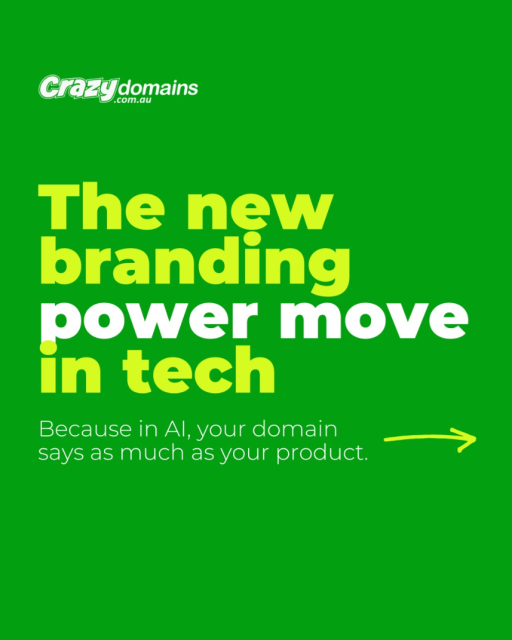 Crazydomains
.com.au

The new branding power move in tech

Because in AI, your domain says as much as your product.